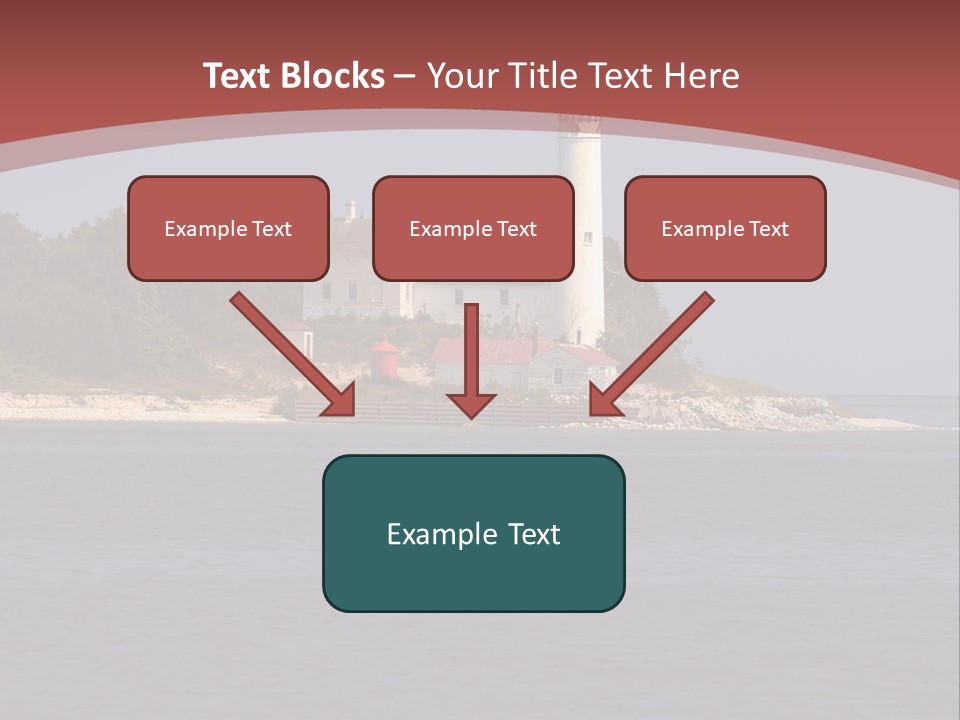 Text Blocks – Your Title Text Here

Example Text

Example Text

Example Text

Example Text